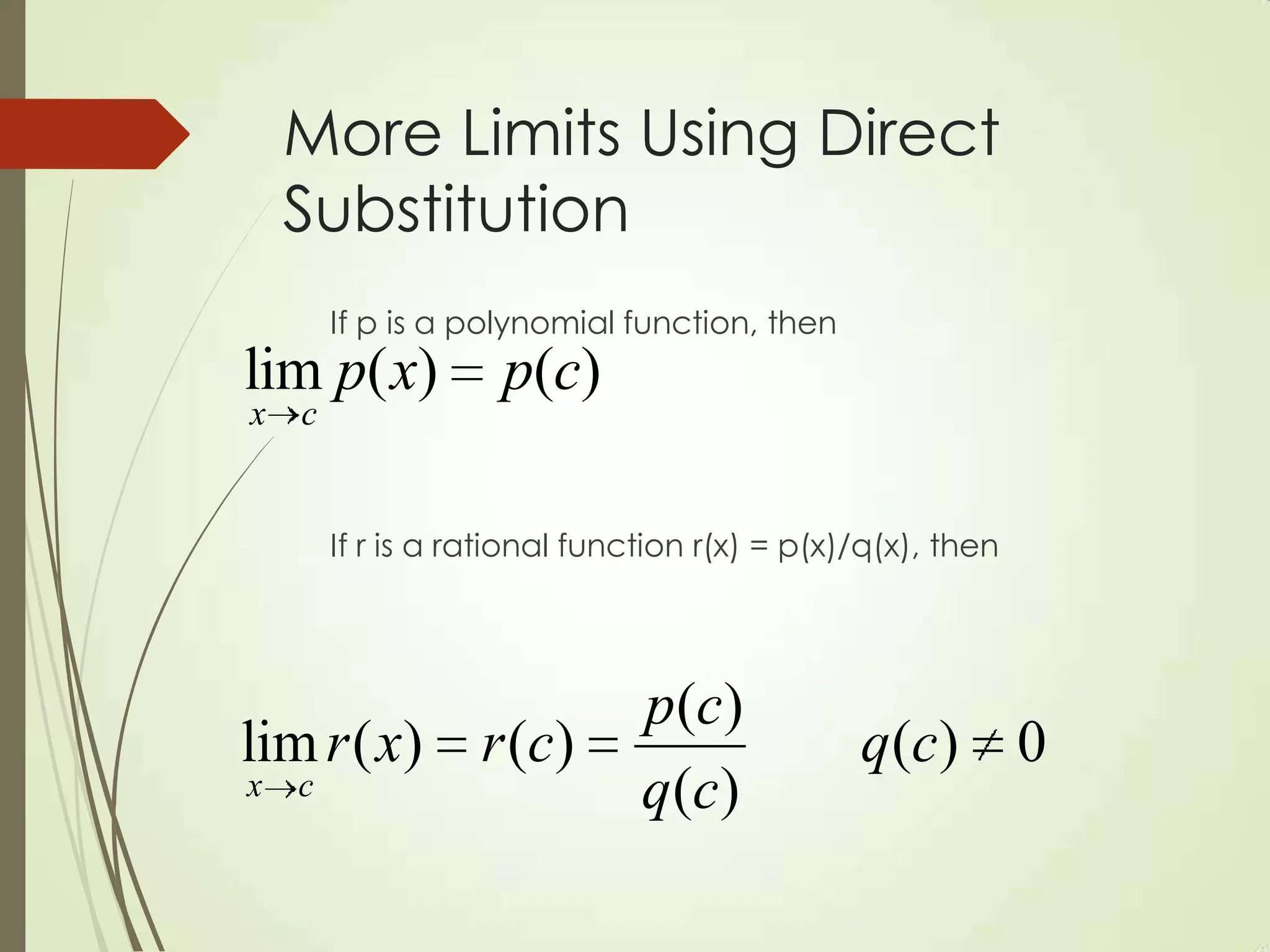 More Limits Using Direct Substitution

If p is a polynomial function, then

$\lim_{x \to c} p(x) = p(c)$

If r is a rational function r(x) = p(x)/q(x), then

$\lim_{x \to c} r(x) = r(c) = \frac{p(c)}{q(c)}$ $q(c) \neq 0$